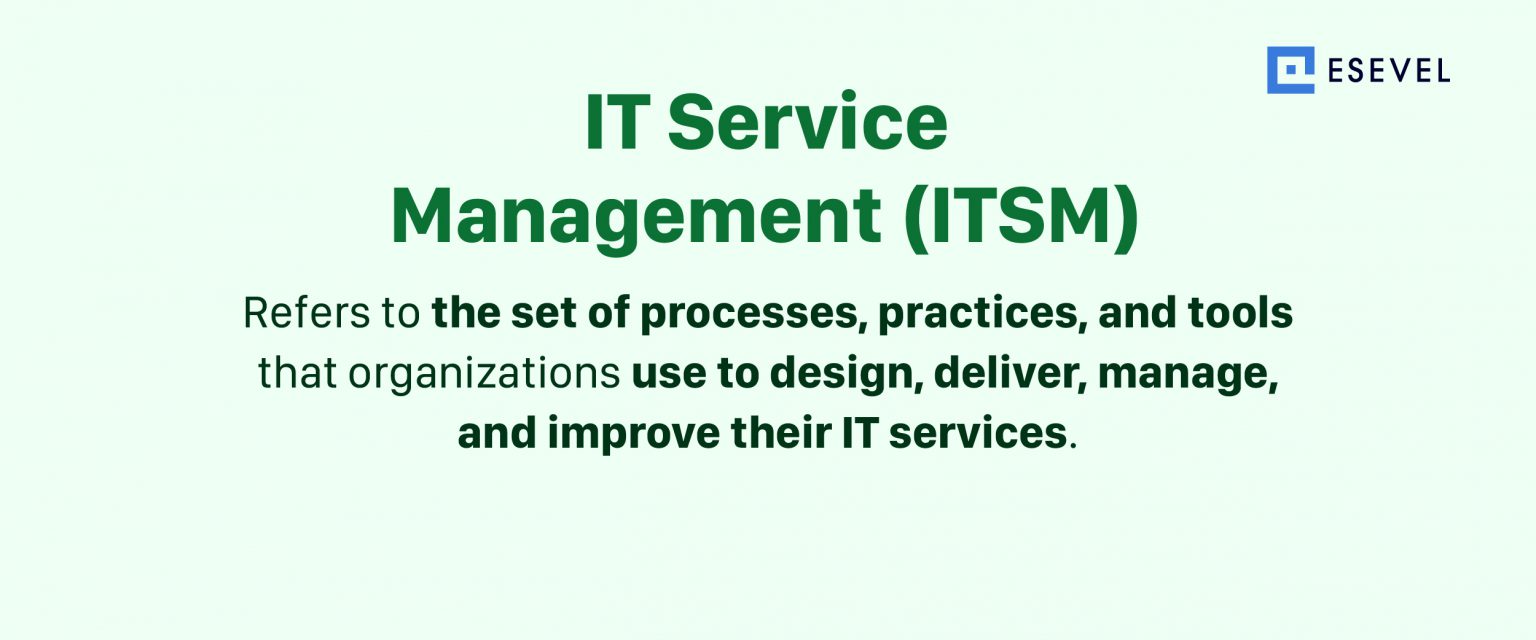 ESEVEL

IT Service Management (ITSM)

Refers to the set of processes, practices, and tools that organizations use to design, deliver, manage, and improve their IT services.